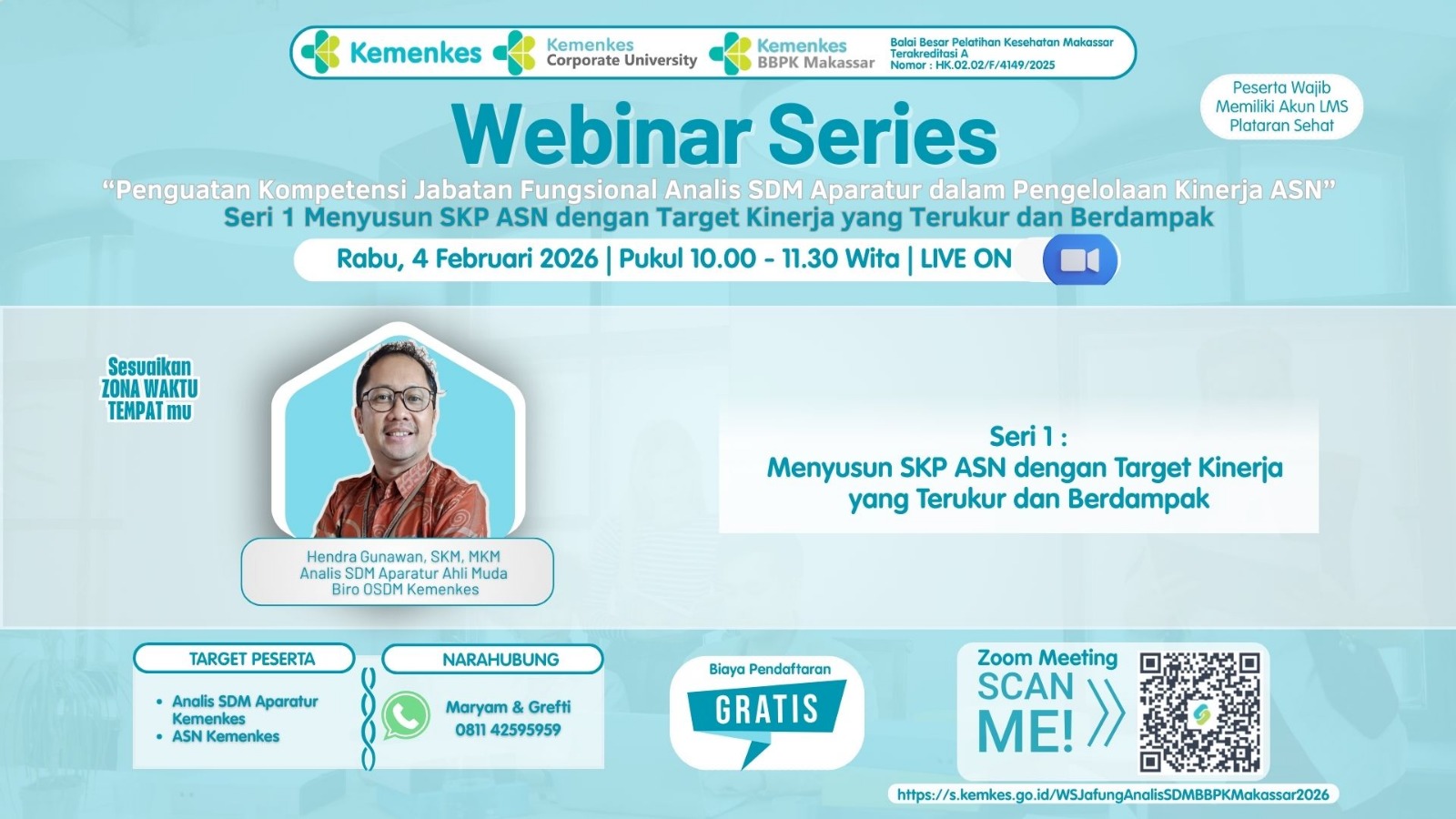 Kemenkes Kemenkes Corporate University Kemenkes BBPK Makassar Balai Besar Pelatihan Kesehatan Makassar Terakreditasi A Nomor : HK.02.02/F/4149/2025

Peserta Wajib Memiliki Akun LMS Plataran Sehat

Webinar Series

“Penguatan Kompetensi Jabatan Fungsional Analis SDM Aparatur dalam Pengelolaan Kinerja ASN”
Seri 1 Menyusun SKP ASN dengan Target Kinerja yang Terukur dan Berdampak

Rabu, 4 Februari 2026 | Pukul 10.00 - 11.30 Wita | LIVE ON

Sesuaikan ZONA WAKTU TEMPAT mu

Hendra Gunawan, SKM, MKM
Analis SDM Aparatur Ahli Muda
Biro OSDM Kemenkes

Seri 1 :
Menyusun SKP ASN dengan Target Kinerja yang Terukur dan Berdampak

TARGET PESERTA
• Analis SDM Aparatur Kemenkes
• ASN Kemenkes

NARAHUBUNG
Maryam & Grefti
0811 42595959

Biaya Pendaftaran
GRATIS

Zoom Meeting
SCAN ME!

https://s.kemkes.go.id/WSJafungAnalisSDMBBPKMakassar2026